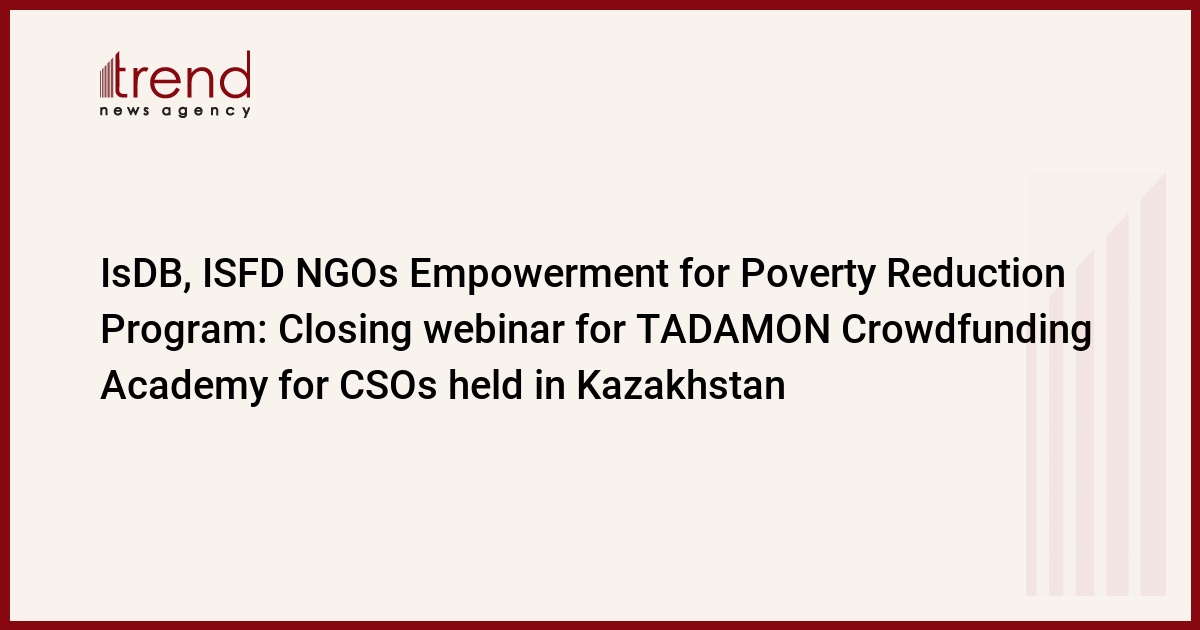 trend
news agency

IsDB, ISFD NGOs Empowerment for Poverty Reduction Program: Closing webinar for TADAMON Crowdfunding Academy for CSOs held in Kazakhstan